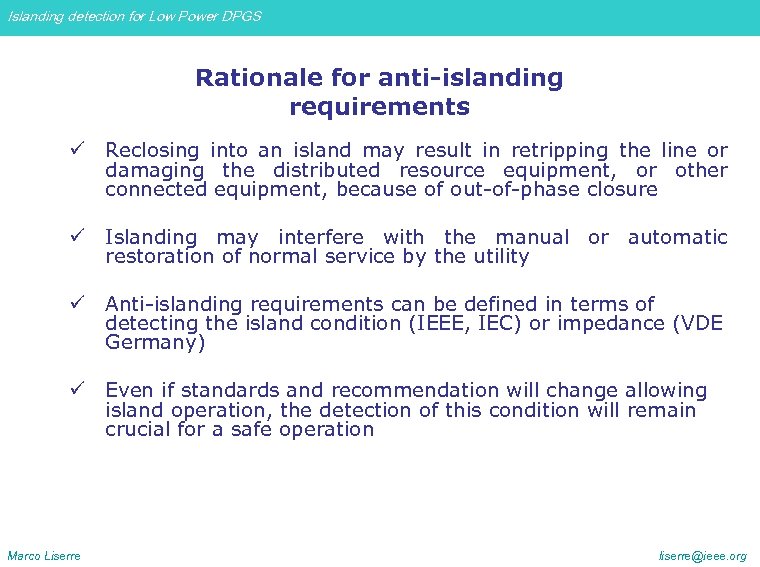 Islanding detection for Low Power DPGS

Rationale for anti-islanding requirements

✓ Reclosing into an island may result in retripping the line or damaging the distributed resource equipment, or other connected equipment, because of out-of-phase closure

✓ Islanding may interfere with the manual or automatic restoration of normal service by the utility

✓ Anti-islanding requirements can be defined in terms of detecting the island condition (IEEE, IEC) or impedance (VDE Germany)

✓ Even if standards and recommendation will change allowing island operation, the detection of this condition will remain crucial for a safe operation

Marco Liserre

liserre@ieee.org